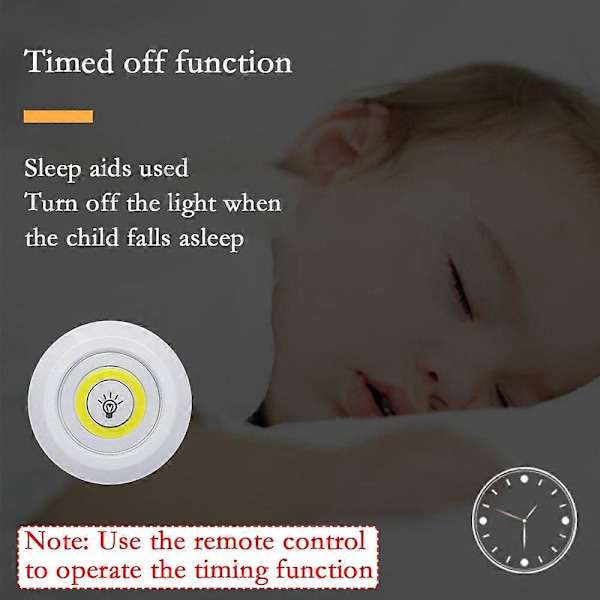 Timed off function

Sleep aids used
Turn off the light when the child falls asleep

Note: Use the remote control to operate the timing function